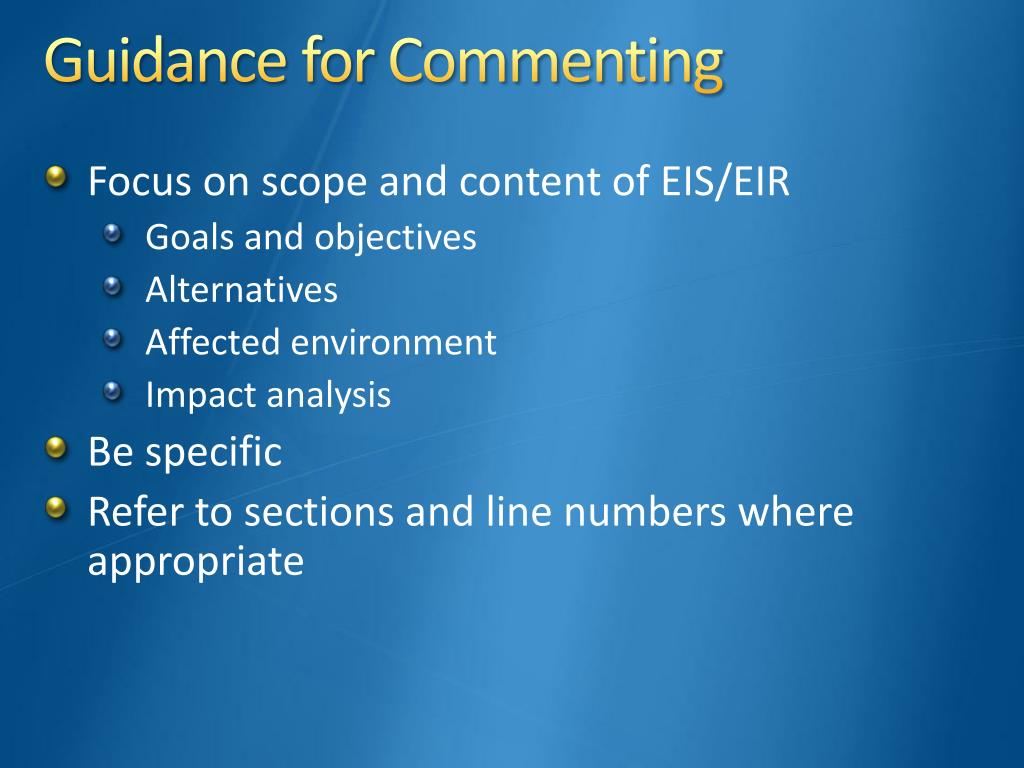 Guidance for Commenting

Focus on scope and content of EIS/EIR

Goals and objectives

Alternatives

Affected environment

Impact analysis

Be specific

Refer to sections and line numbers where appropriate